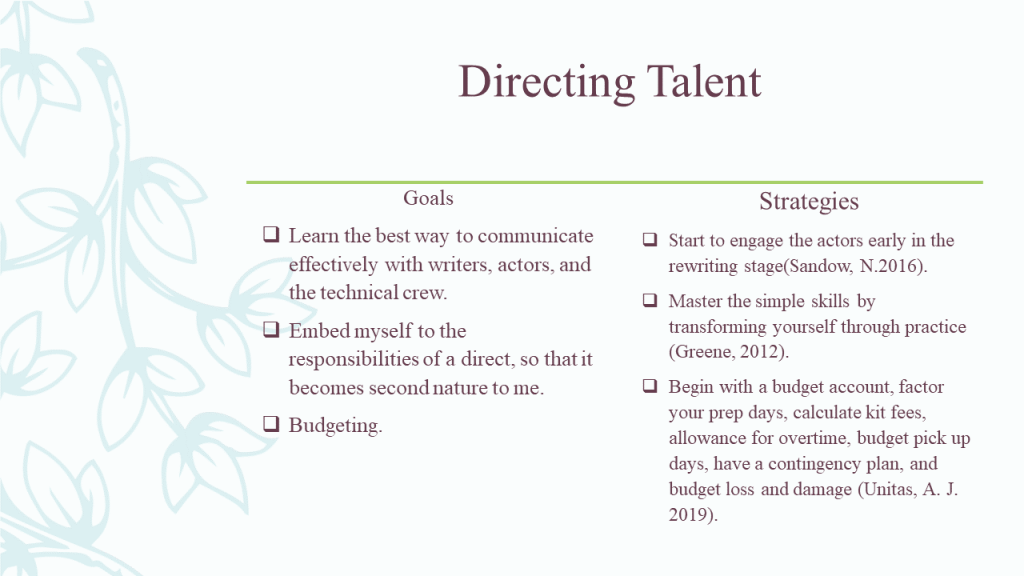 Directing Talent

Goals

❑ Learn the best way to communicate effectively with writers, actors, and the technical crew.

❑ Embed myself to the responsibilities of a direct, so that it becomes second nature to me.

❑ Budgeting.

Strategies

❑ Start to engage the actors early in the rewriting stage(Sandow, N.2016).

❑ Master the simple skills by transforming yourself through practice (Greene, 2012).

❑ Begin with a budget account, factor your prep days, calculate kit fees, allowance for overtime, budget pick up days, have a contingency plan, and budget loss and damage (Unitas, A. J. 2019).